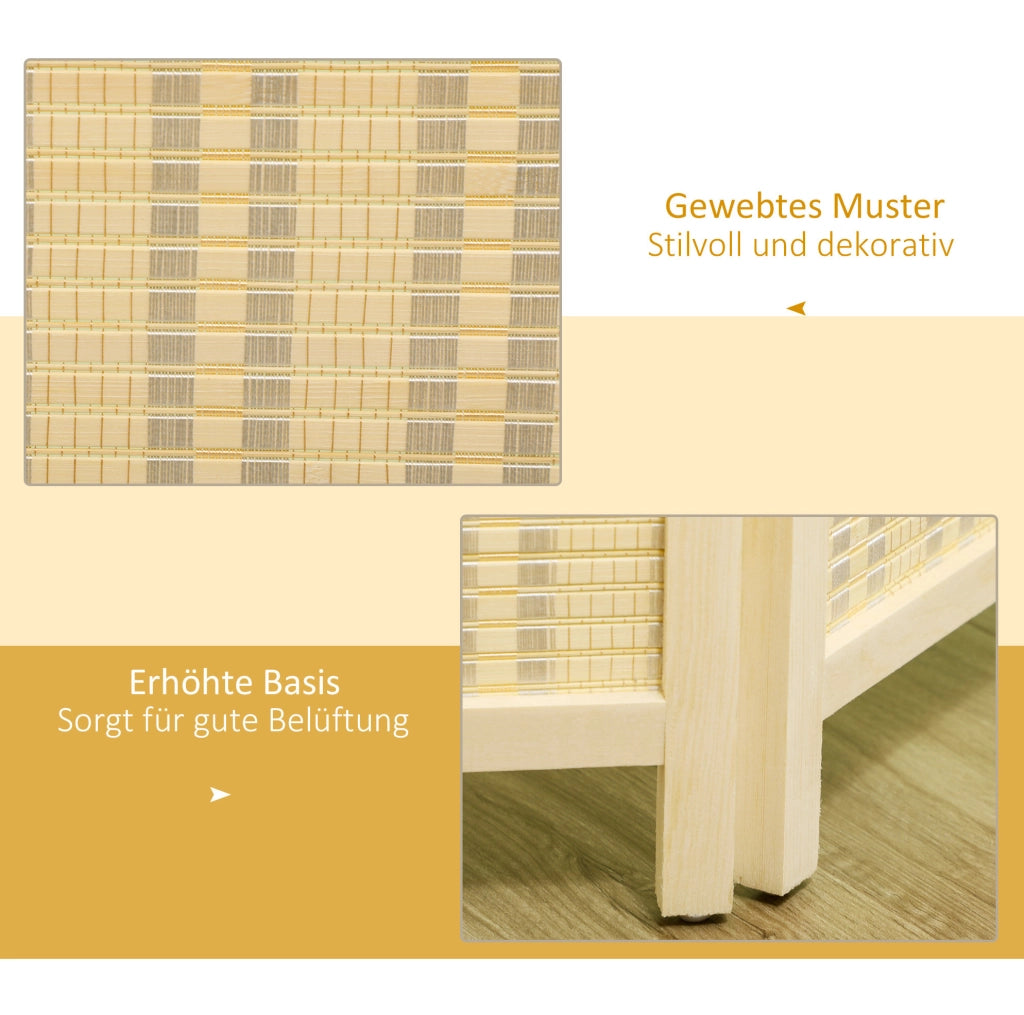 Gewebtes Muster
Stilvoll und dekorativ

Erhöhte Basis
Sorgt für gute Belüftung